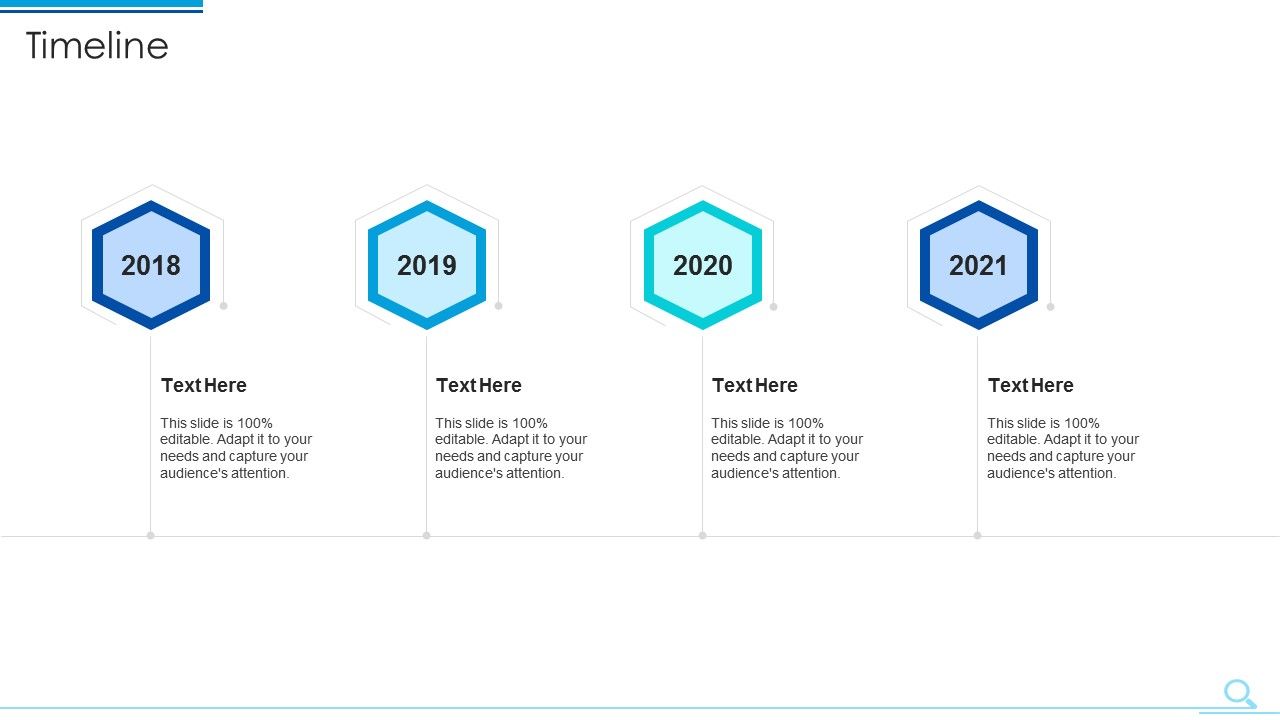 Timeline

2018

Text Here

This slide is 100% editable. Adapt it to your needs and capture your audience's attention.

2019

Text Here

This slide is 100% editable. Adapt it to your needs and capture your audience's attention.

2020

Text Here

This slide is 100% editable. Adapt it to your needs and capture your audience's attention.

2021

Text Here

This slide is 100% editable. Adapt it to your needs and capture your audience's attention.